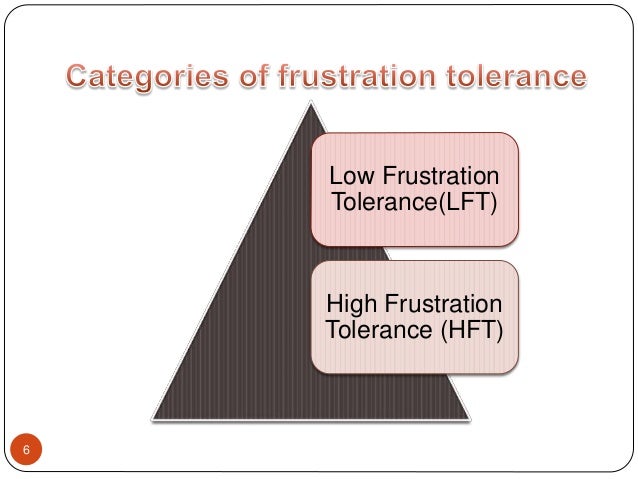 Categories of frustration tolerance

Low Frustration Tolerance(LFT)

High Frustration Tolerance (HFT)

6